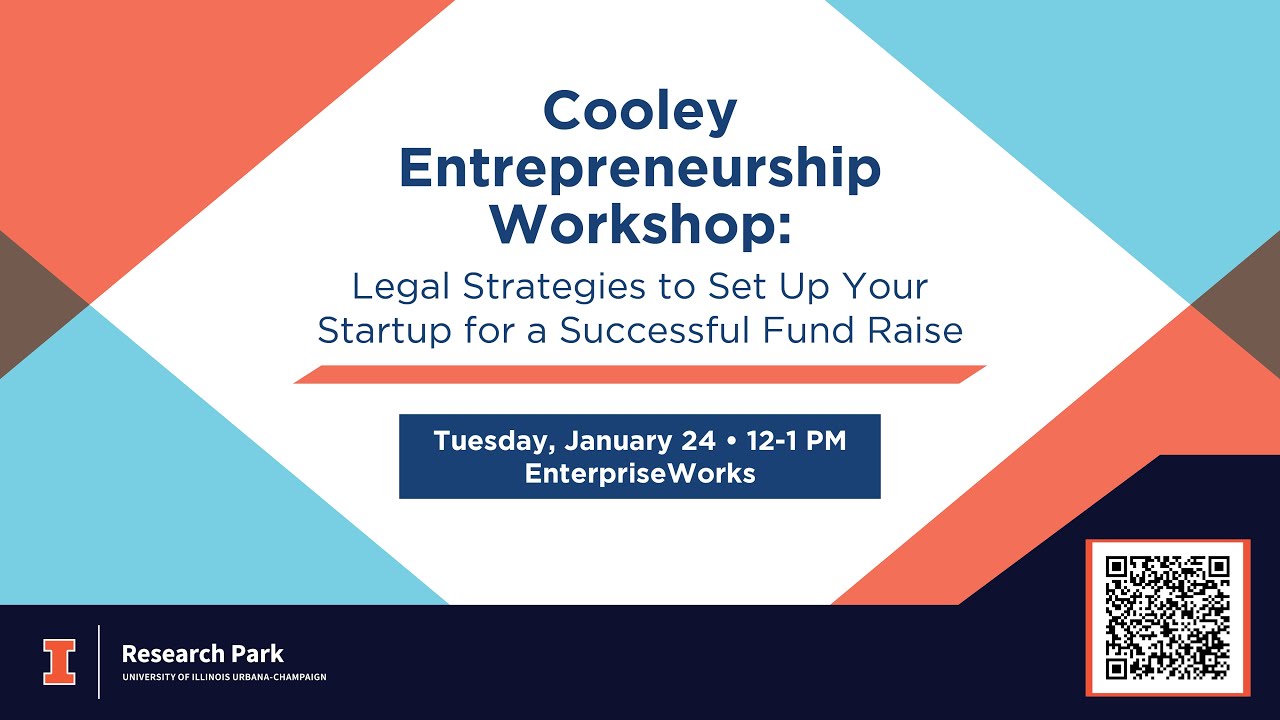 Cooley Entrepreneurship Workshop:

Legal Strategies to Set Up Your Startup for a Successful Fund Raise

Tuesday, January 24 • 12-1 PM
EnterpriseWorks

I

Research Park
UNIVERSITY OF ILLINOIS URBANA-CHAMPAIGN